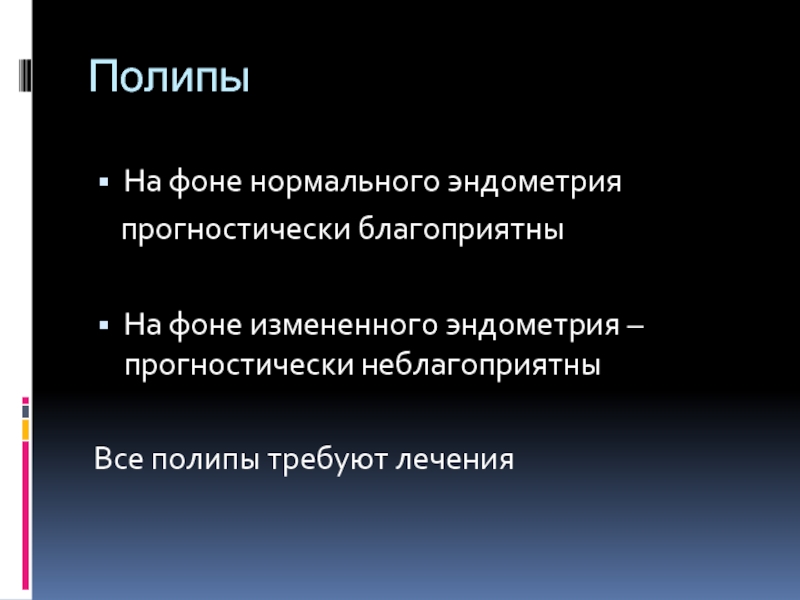 Полипы

▪ На фоне нормального эндометрия прогностически благоприятны

▪ На фоне измененного эндометрия – прогностически неблагоприятны

Все полипы требуют лечения